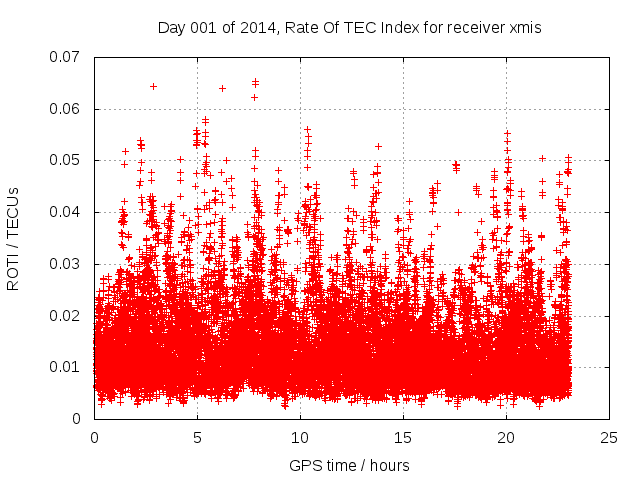 Day 001 of 2014, Rate Of TEC Index for receiver xmis

ROTI / TECUs

0.07
0.06
0.05
0.04
0.03
0.02
0.01
0

0
5
10
15
20
25

GPS time / hours